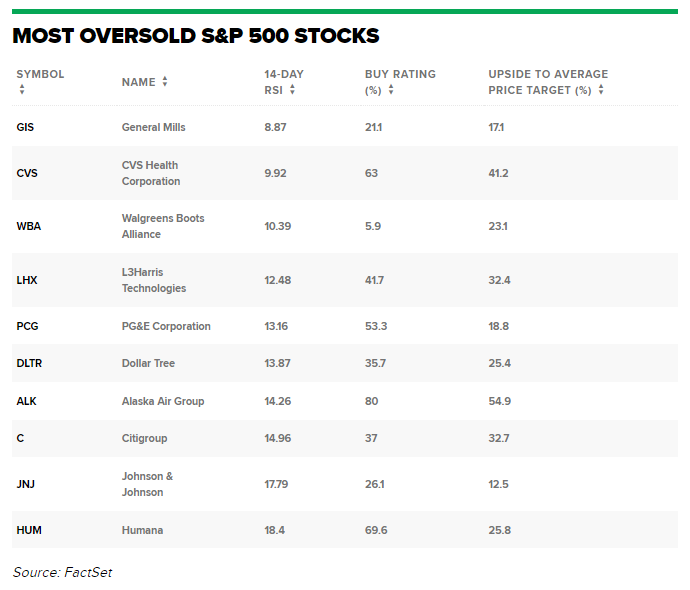 MOST OVERSOLD S&P 500 STOCKS

| SYMBOL | NAME | 14-DAY RSI | BUY RATING (%) | UPSIDE TO AVERAGE PRICE TARGET (%) |
|---|---|---|---|---|
| GIS | General Mills | 8.87 | 21.1 | 17.1 |
| CVS | CVS Health Corporation | 9.92 | 63 | 41.2 |
| WBA | Walgreens Boots Alliance | 10.39 | 5.9 | 23.1 |
| LHX | L3Harris Technologies | 12.48 | 41.7 | 32.4 |
| PCG | PG&E Corporation | 13.16 | 53.3 | 18.8 |
| DLTR | Dollar Tree | 13.87 | 35.7 | 25.4 |
| ALK | Alaska Air Group | 14.26 | 80 | 54.9 |
| C | Citigroup | 14.96 | 37 | 32.7 |
| JNJ | Johnson & Johnson | 17.79 | 26.1 | 12.5 |
| HUM | Humana | 18.4 | 69.6 | 25.8 |

Source: FactSet